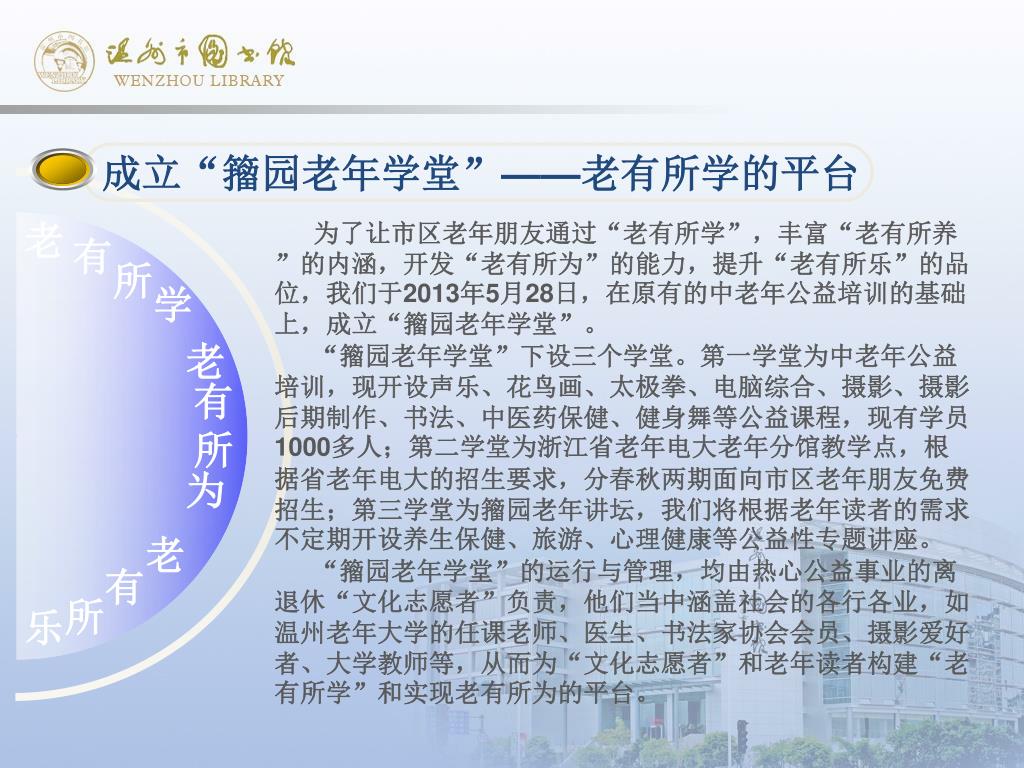 温州市图书馆
WENZHOU LIBRARY

成立“籀园老年学堂”——老有所学的平台

老有所学

老有所为

老有所乐

为了让市区老年朋友通过“老有所学”，丰富“老有所养”的内涵，开发“老有所为”的能力，提升“老有所乐”的品位，我们于2013年5月28日，在原有的中老年公益培训的基础上，成立“籀园老年学堂”。

“籀园老年学堂”下设三个学堂。第一学堂为中老年公益培训，现开设声乐、花鸟画、太极拳、电脑综合、摄影、摄影后期制作、书法、中医药保健、健身舞等公益课程，现有学员1000多人；第二学堂为浙江省老年电大老年分馆教学点，根据省老年电大的招生要求，分春秋两期面向市区老年朋友免费招生；第三学堂为籀园老年讲坛，我们将根据老年读者的需求不定期开设养生保健、旅游、心理健康等公益性专题讲座。

“籀园老年学堂”的运行与管理，均由热心公益事业的离退休“文化志愿者”负责，他们当中涵盖社会的各行各业，如温州老年大学的任课老师、医生、书法家协会会员、摄影爱好者、大学教师等，从而为“文化志愿者”和老年读者构建“老有所学”和实现老有所为的平台。